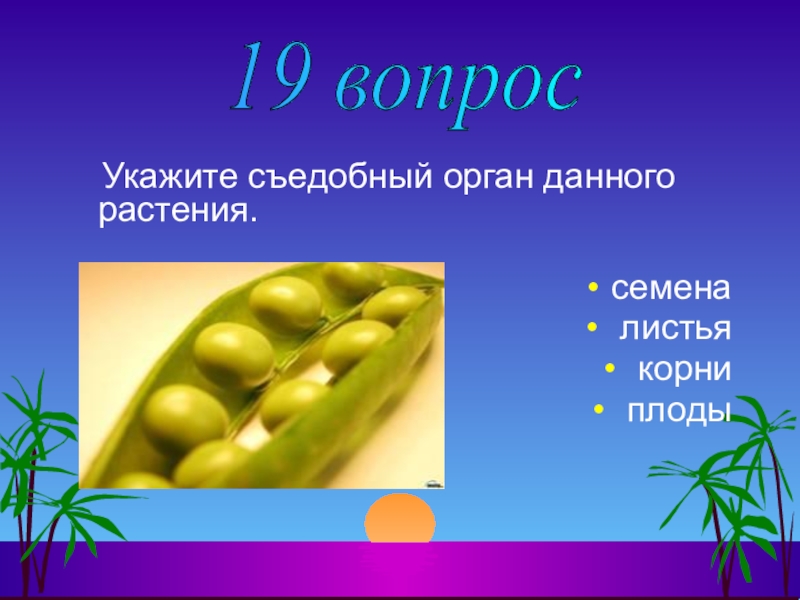 19 вопрос

Укажите съедобный орган данного растения.

• семена
• листья
• корни
• плоды